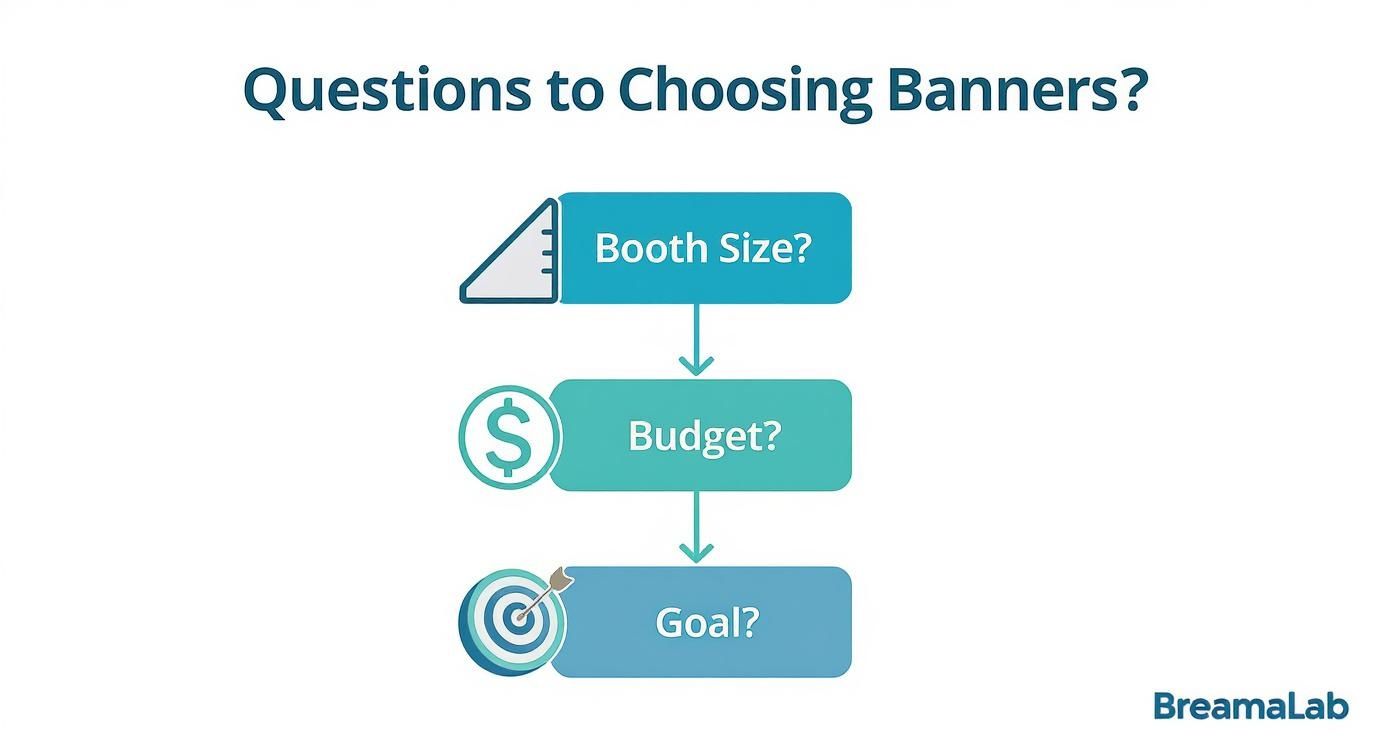 Questions to Choosing Banners?

Booth Size?

$

Budget?

Goal?

BreamaLab